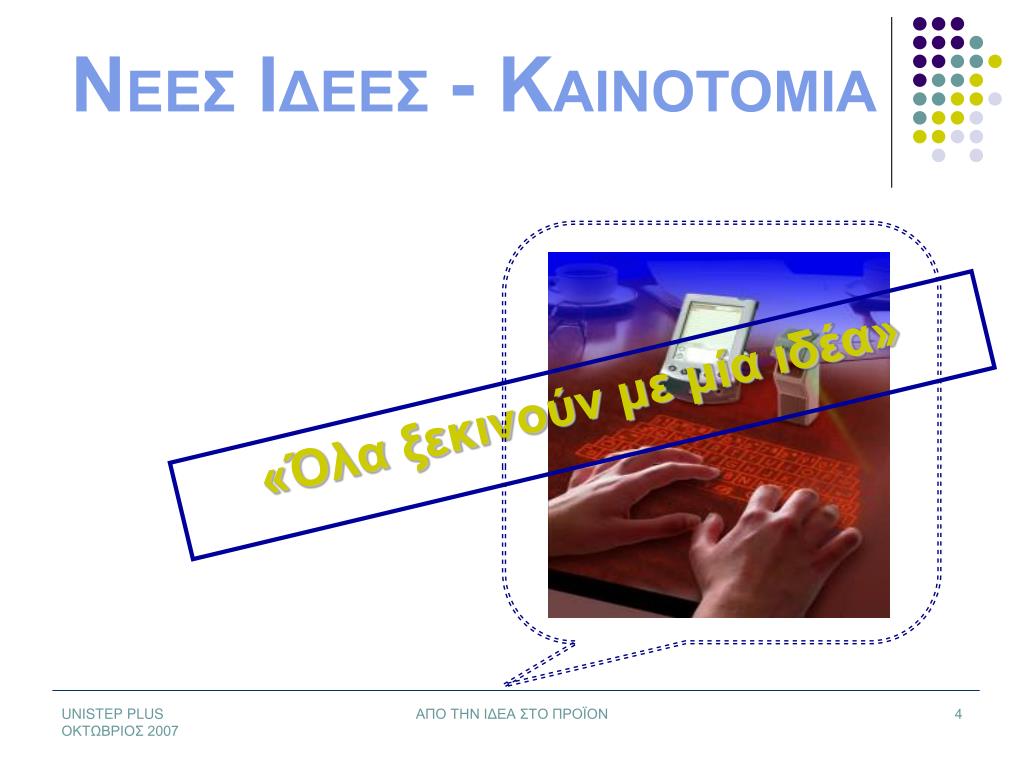 ΝΕΕΣ ΙΔΕΕΣ - ΚΑΙΝΟΤΟΜΙΑ

«Όλα ξεκινούν με μία ιδέα»

UNISTEP PLUS
ΟΚΤΩΒΡΙΟΣ 2007

ΑΠΟ ΤΗΝ ΙΔΕΑ ΣΤΟ ΠΡΟΪΟΝ

4